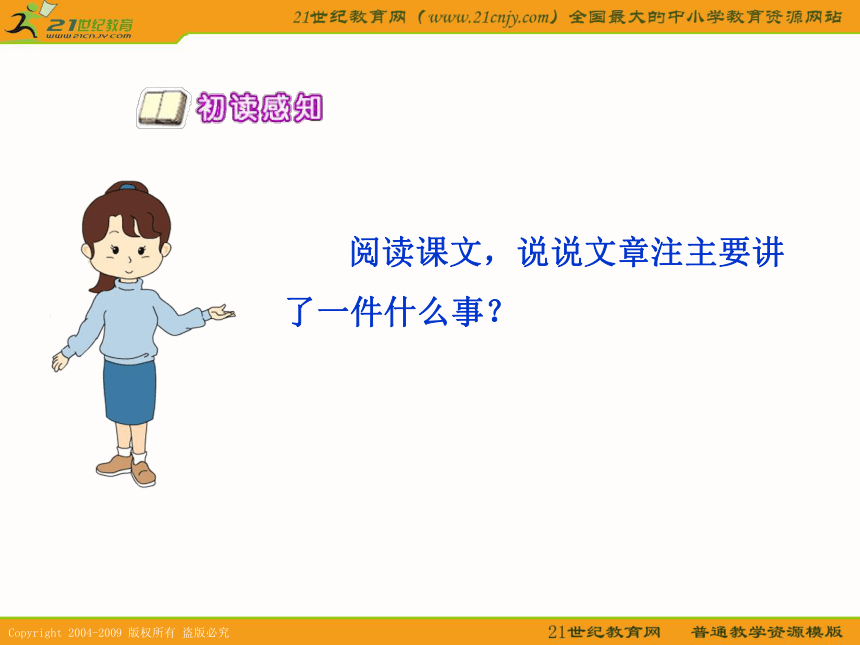 21世纪教育
www.21cnjy.com

21世纪教育网（www.21cnjy.com）全国最大的中小学教育资源网站

初读感知

阅读课文，说说文章注主要讲了一件什么事？

Copyright 2004-2009 版权所有 盗版必究

21世纪教育网　普通教学资源模版